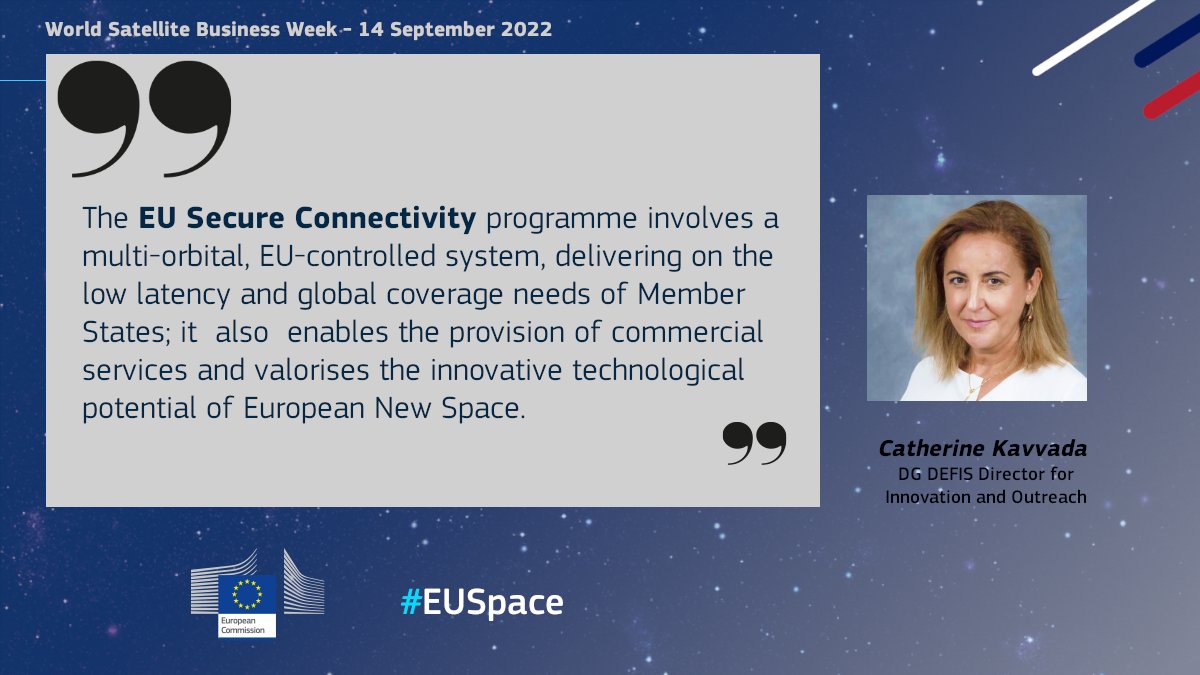 World Satellite Business Week - 14 September 2022

The EU Secure Connectivity programme involves a multi-orbital, EU-controlled system, delivering on the low latency and global coverage needs of Member States; it also enables the provision of commercial services and valorises the innovative technological potential of European New Space.

Catherine Kavvada
DG DEFIS Director for Innovation and Outreach

European Commission

#EUSpace